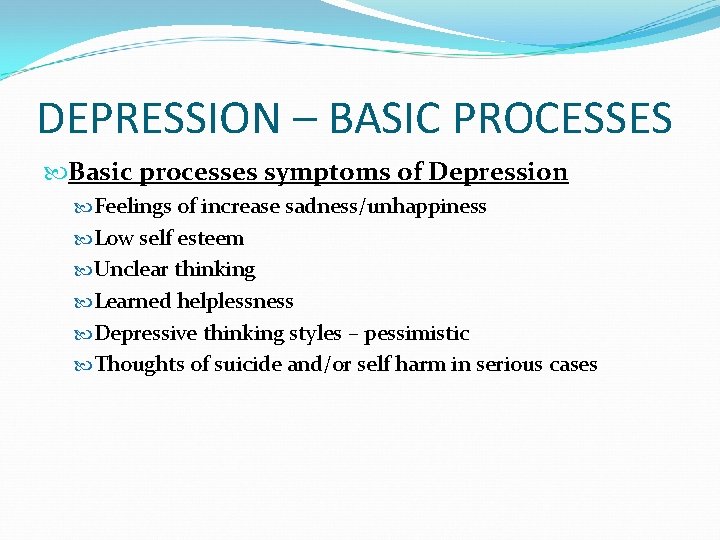 DEPRESSION – BASIC PROCESSES

Basic processes symptoms of Depression

Feelings of increase sadness/unhappiness

Low self esteem

Unclear thinking

Learned helplessness

Depressive thinking styles – pessimistic

Thoughts of suicide and/or self harm in serious cases